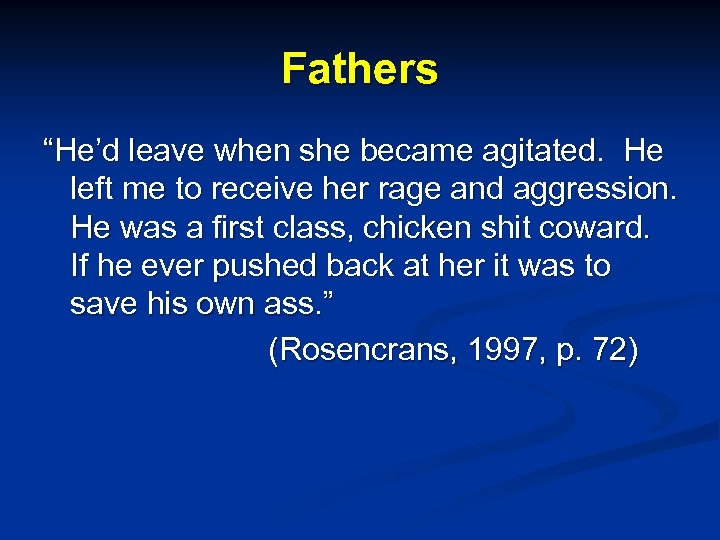 Fathers

“He’d leave when she became agitated. He left me to receive her rage and aggression. He was a first class, chicken shit coward. If he ever pushed back at her it was to save his own ass.”

(Rosencrans, 1997, p. 72)